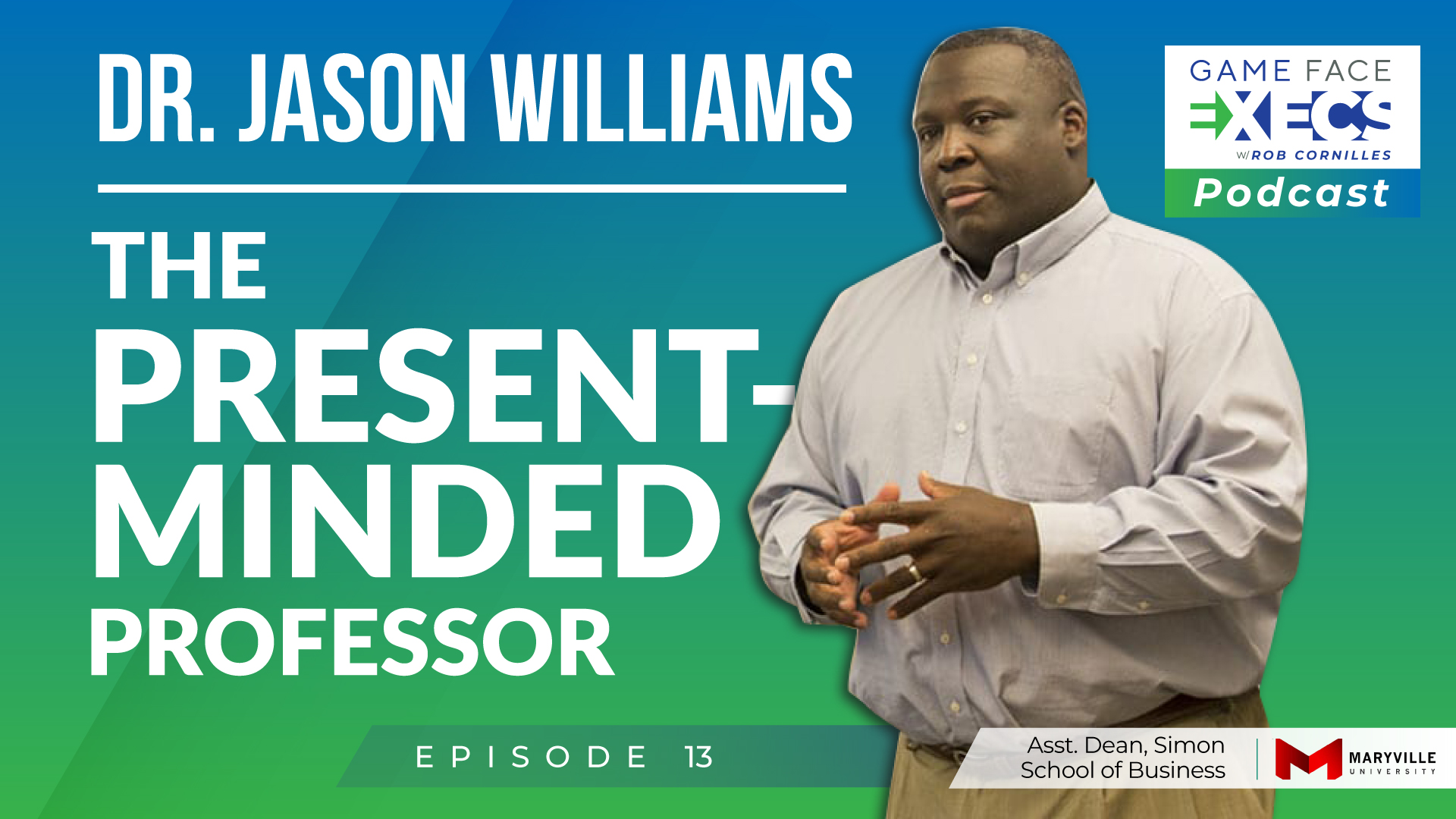 DR. JASON WILLIAMS

THE PRESENT-MINDED PROFESSOR

GAME FACE EXECS W/ROB CORNILLES Podcast

EPISODE 13

Asst. Dean, Simon School of Business

MARYVILLE UNIVERSITY